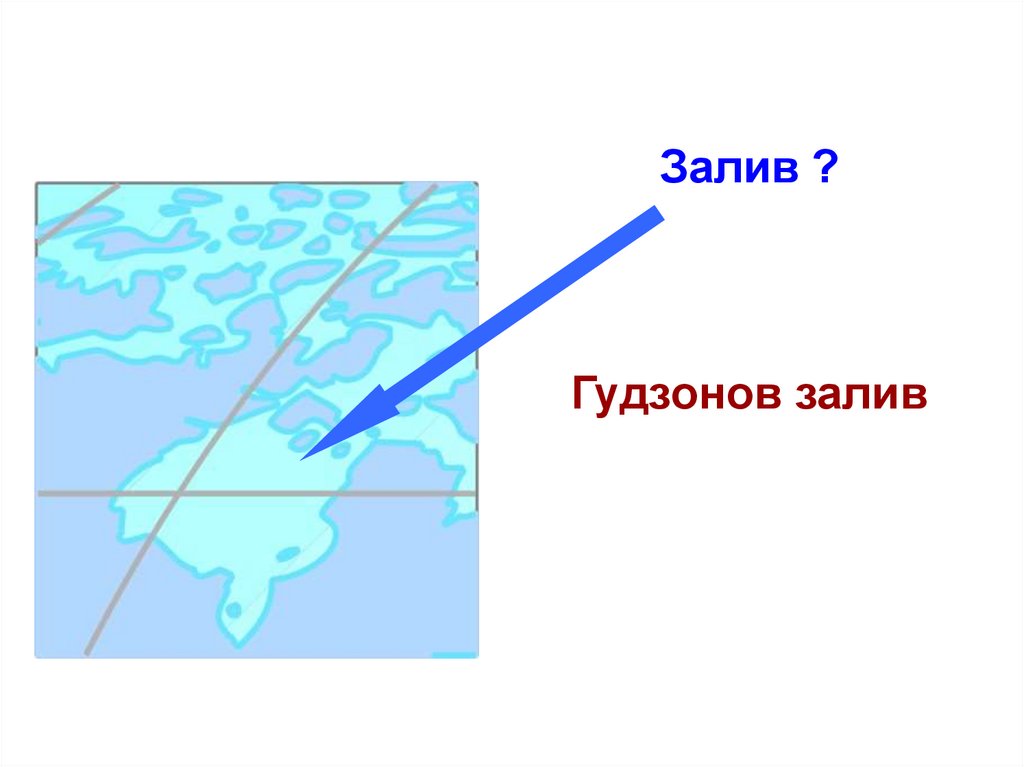 Залив ?

Гудзонов залив